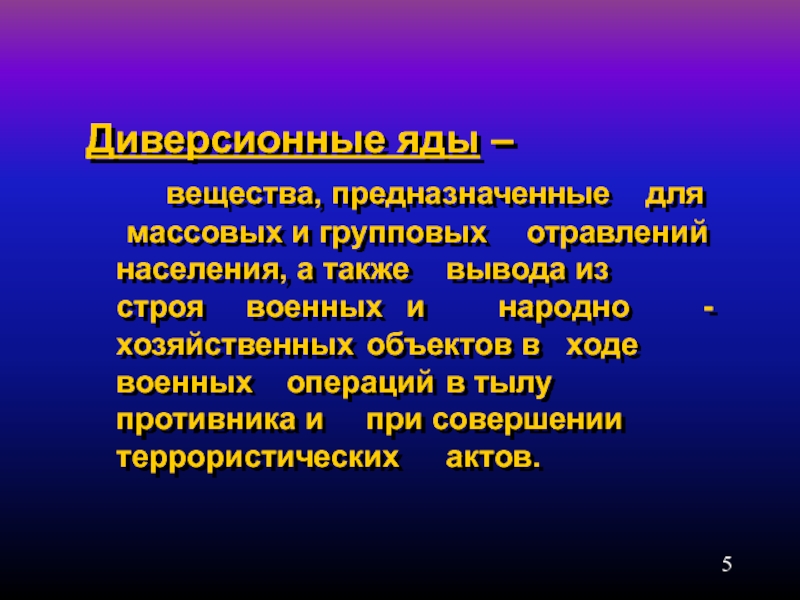 Диверсионные яды –

вещества, предназначенные для массовых и групповых отравлений населения, а также вывода из строя военных и народно - хозяйственных объектов в ходе военных операций в тылу противника и при совершении террористических актов.

5